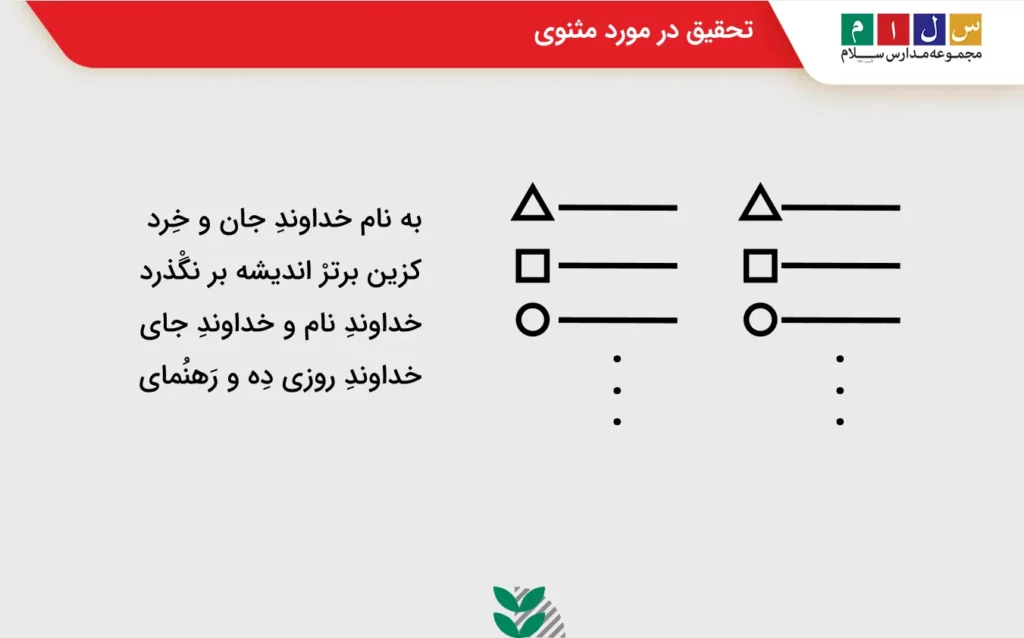 س ل ا م
مجموعه مدارس سلام

تحقیق در مورد مثنوی

به نام خداوندِ جان و خِرد
کزین برترْ اندیشه بر نگْذرد
خداوندِ نام و خداوندِ جای
خداوندِ روزی دِه و رَهنُمای